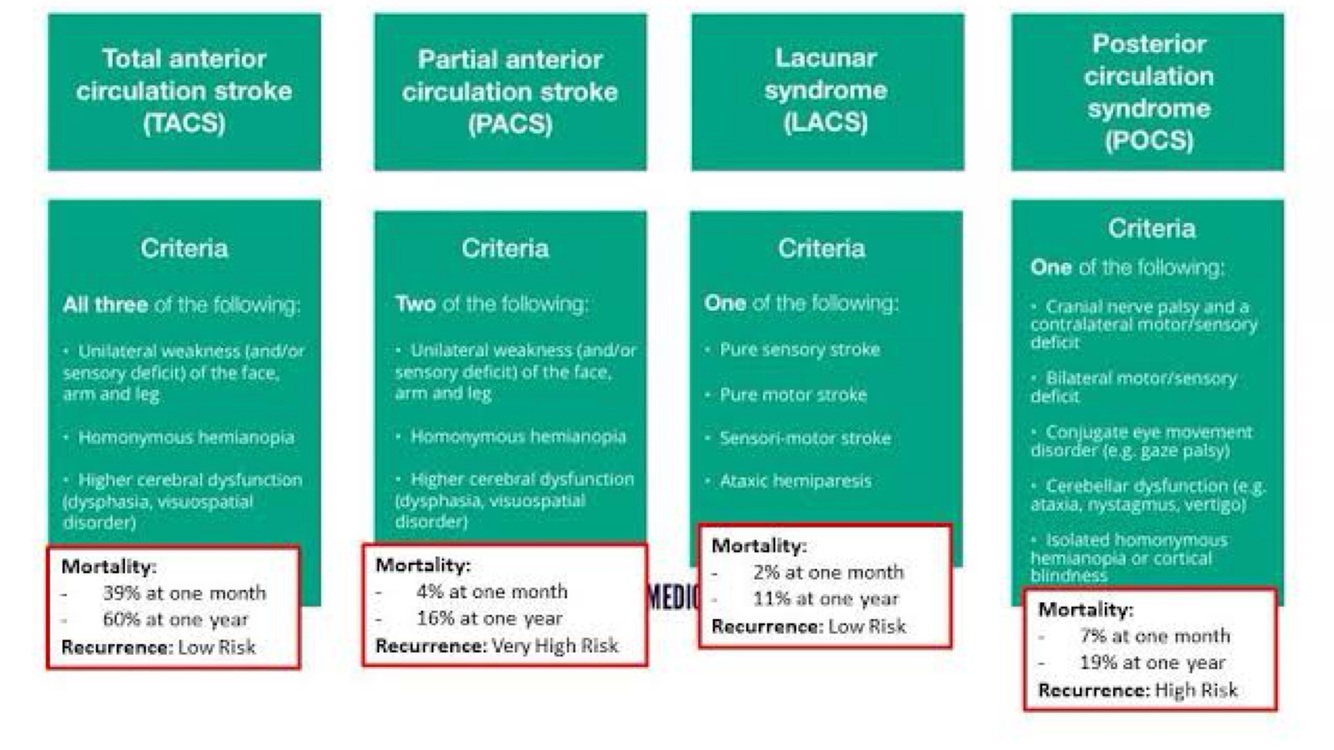 Total anterior circulation stroke (TACS)

Criteria

All three of the following:

• Unilateral weakness (and/or sensory deficit) of the face, arm and leg

• Homonymous hemianopia

• Higher cerebral dysfunction (dysphasia, visuospatial disorder)

Mortality:
- 39% at one month
- 60% at one year
Recurrence: Low Risk

Partial anterior circulation stroke (PACS)

Criteria

Two of the following:

• Unilateral weakness (and/or sensory deficit) of the face, arm and leg

• Homonymous hemianopia

• Higher cerebral dysfunction (dysphasia, visuospatial disorder)

Mortality:
- 4% at one month
- 16% at one year
Recurrence: Very High Risk

MEDIC

Lacunar syndrome (LACS)

Criteria

One of the following:

• Pure sensory stroke

• Pure motor stroke

• Sensori-motor stroke

• Ataxic hemiparesis

Mortality:
- 2% at one month
- 11% at one year
Recurrence: Low Risk

Posterior circulation syndrome (POCS)

Criteria

One of the following:

• Cranial nerve palsy and a contralateral motor/sensory deficit

• Bilateral motor/sensory deficit

• Conjugate eye movement disorder (e.g. gaze palsy)

• Cerebellar dysfunction (e.g. ataxia, nystagmus, vertigo)

• Isolated homonymous hemianopia or cortical blindness

Mortality:
- 7% at one month
- 19% at one year
Recurrence: High Risk